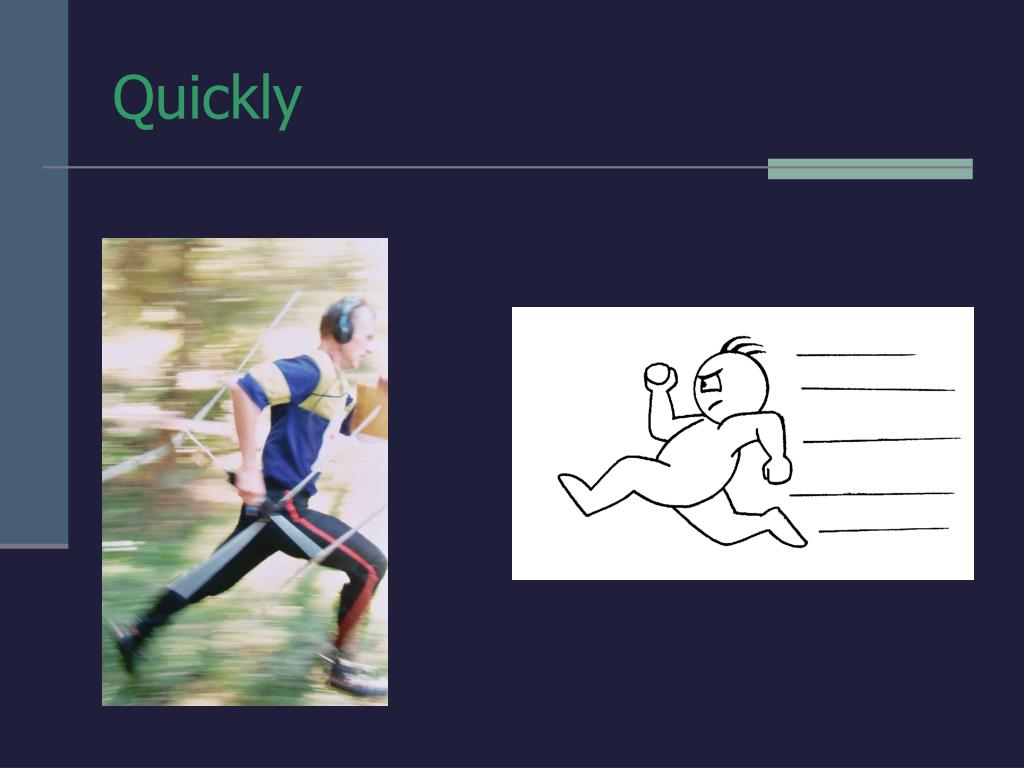 Quickly